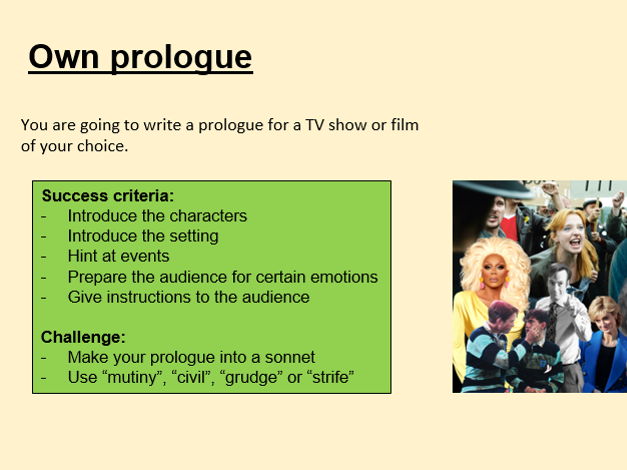 Own prologue

You are going to write a prologue for a TV show or film of your choice.

Success criteria:
- Introduce the characters
- Introduce the setting
- Hint at events
- Prepare the audience for certain emotions
- Give instructions to the audience

Challenge:
- Make your prologue into a sonnet
- Use “mutiny”, “civil”, “grudge” or “strife”